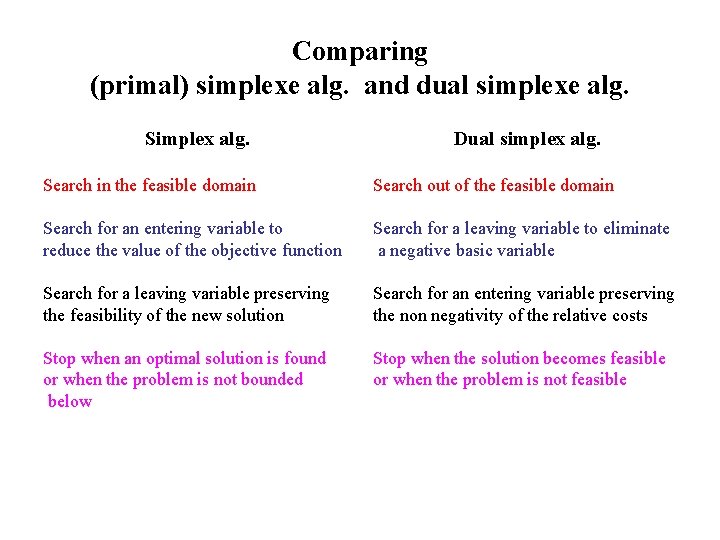 Comparing
(primal) simplexe alg. and dual simplexe alg.

Simplex alg.

Search in the feasible domain

Search for an entering variable to reduce the value of the objective function

Search for a leaving variable preserving the feasibility of the new solution

Stop when an optimal solution is found or when the problem is not bounded below

Dual simplex alg.

Search out of the feasible domain

Search for a leaving variable to eliminate a negative basic variable

Search for an entering variable preserving the non negativity of the relative costs

Stop when the solution becomes feasible or when the problem is not feasible